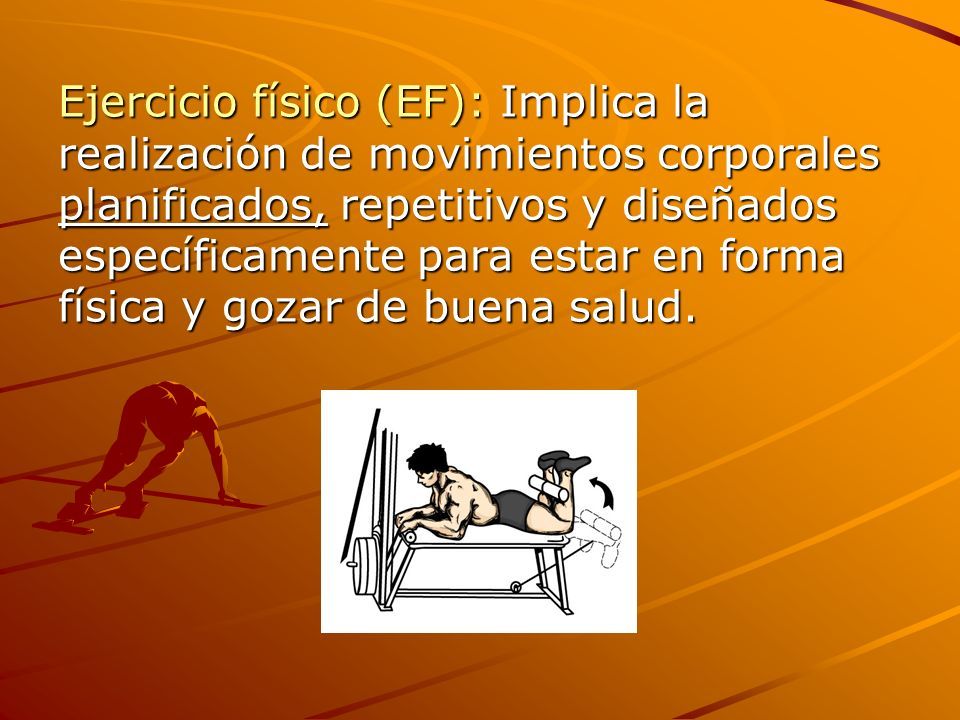 Ejercicio físico (EF): Implica la realización de movimientos corporales planificados, repetitivos y diseñados específicamente para estar en forma física y gozar de buena salud.